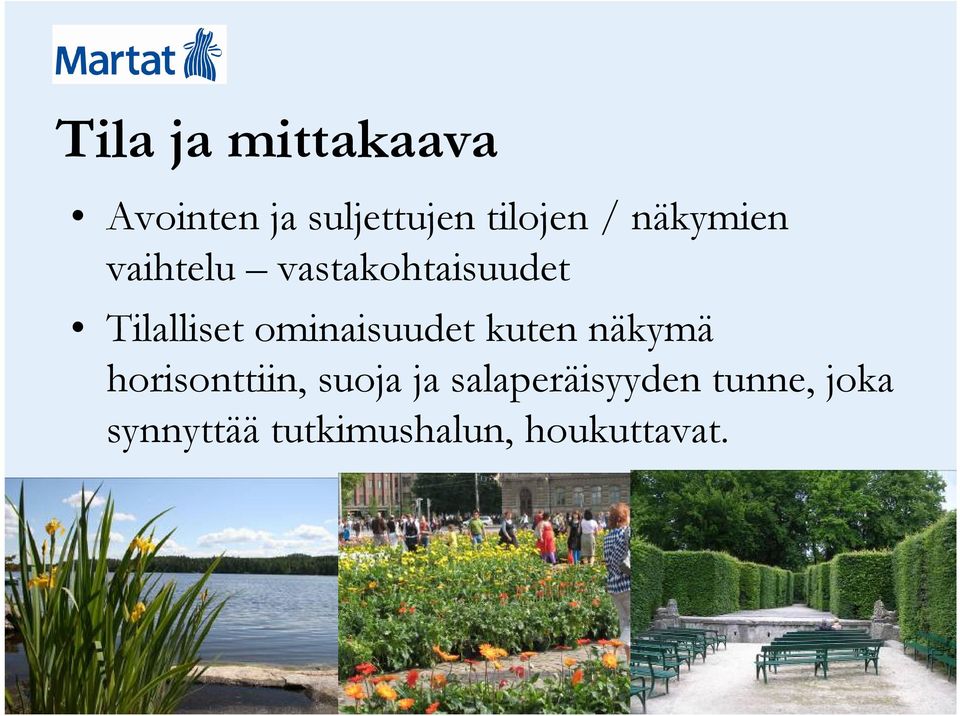 Martat

Tila ja mittakaava

• Avointen ja suljettujen tilojen / näkymien vaihtelu – vastakohtaisuudet

• Tilalliset ominaisuudet kuten näkymä horisonttiin, suoja ja salaperäisyyden tunne, joka synnyttää tutkimushalun, houkuttavat.